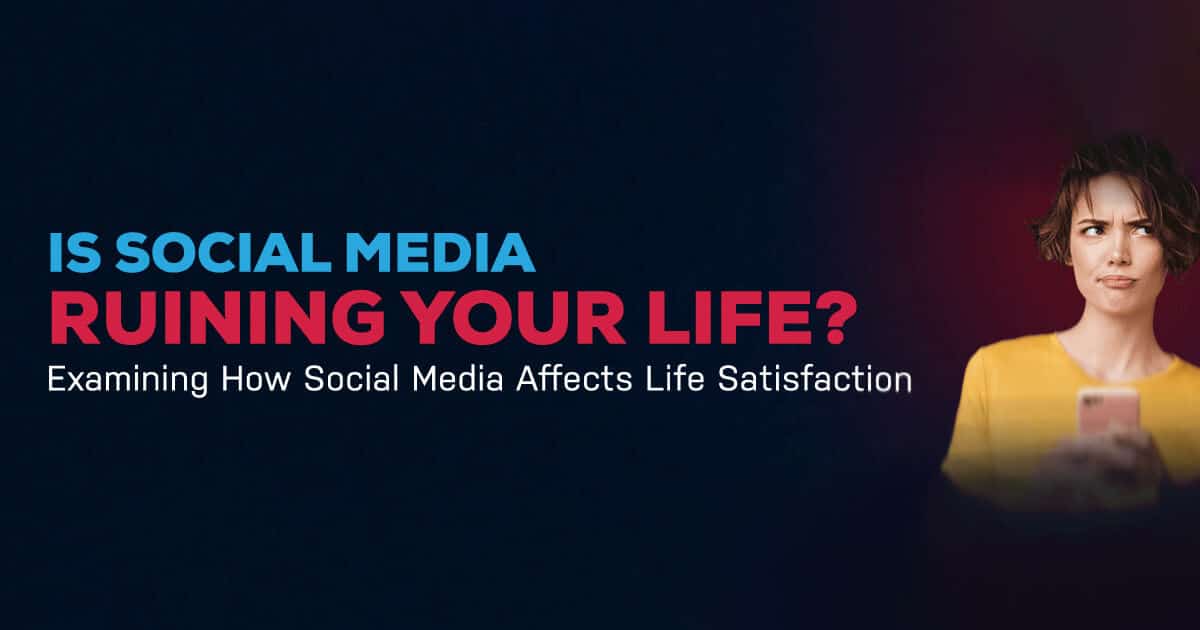 IS SOCIAL MEDIA
RUINING YOUR LIFE?
Examining How Social Media Affects Life Satisfaction